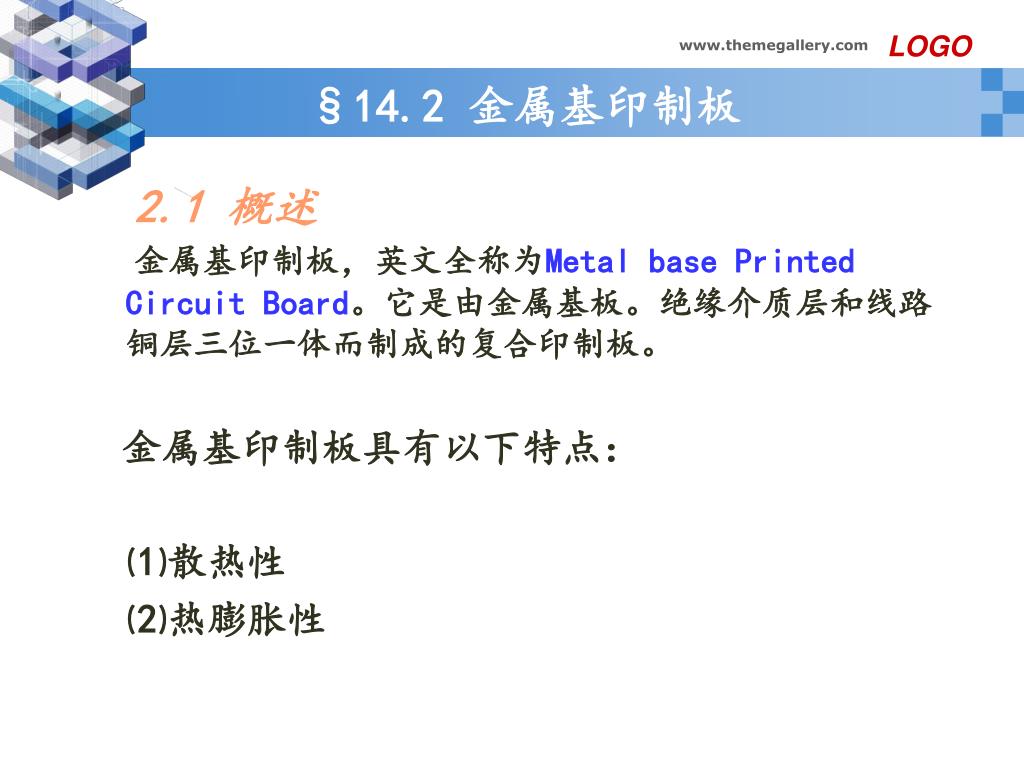 www.themegallery.com LOGO

§14.2 金属基印制板

2.1 概述

金属基印制板，英文全称为Metal base Printed Circuit Board。它是由金属基板。绝缘介质层和线路铜层三位一体而制成的复合印制板。

金属基印制板具有以下特点：

(1)散热性
(2)热膨胀性